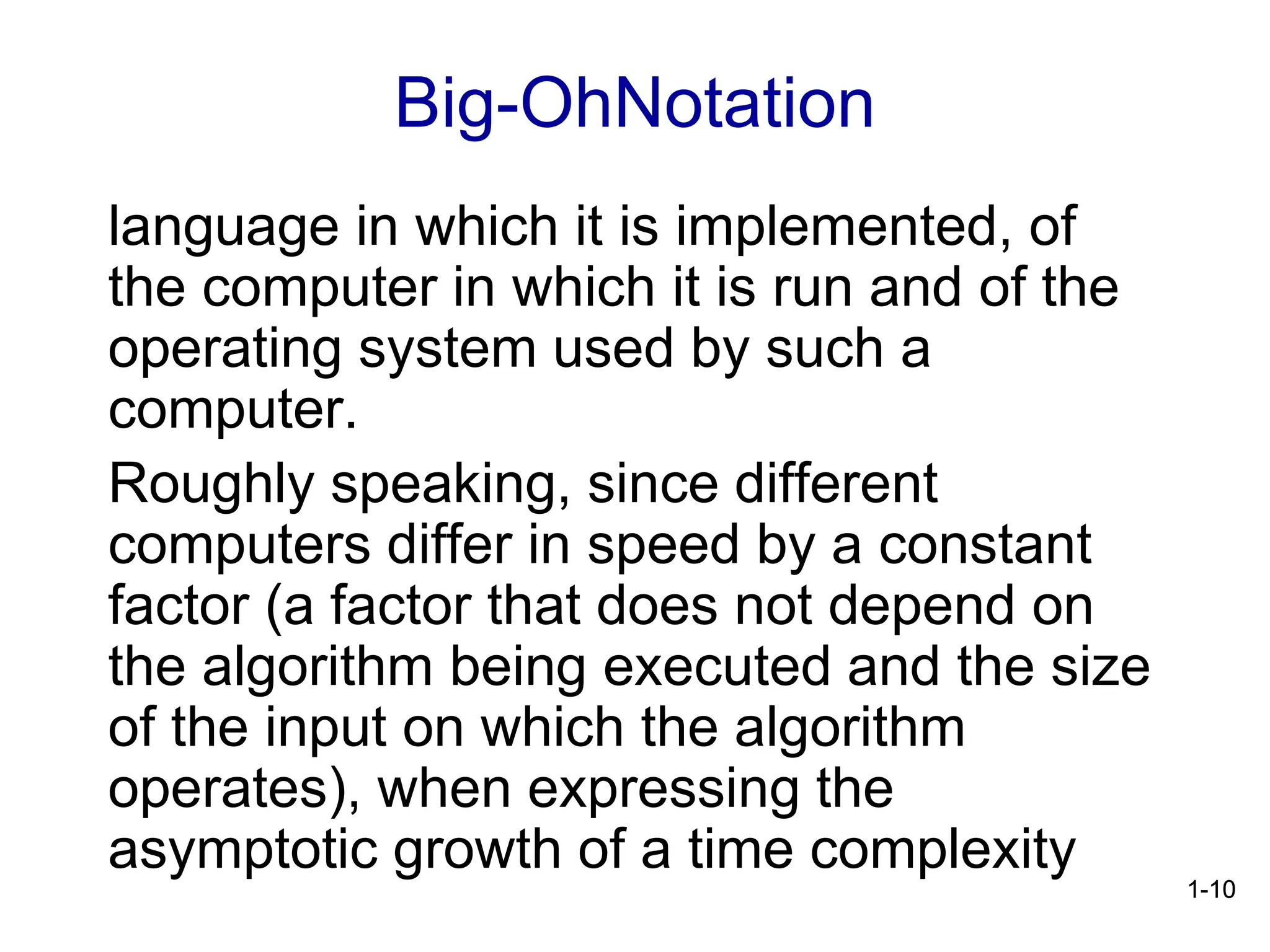 Big-OhNotation

language in which it is implemented, of the computer in which it is run and of the operating system used by such a computer.

Roughly speaking, since different computers differ in speed by a constant factor (a factor that does not depend on the algorithm being executed and the size of the input on which the algorithm operates), when expressing the asymptotic growth of a time complexity

1-10